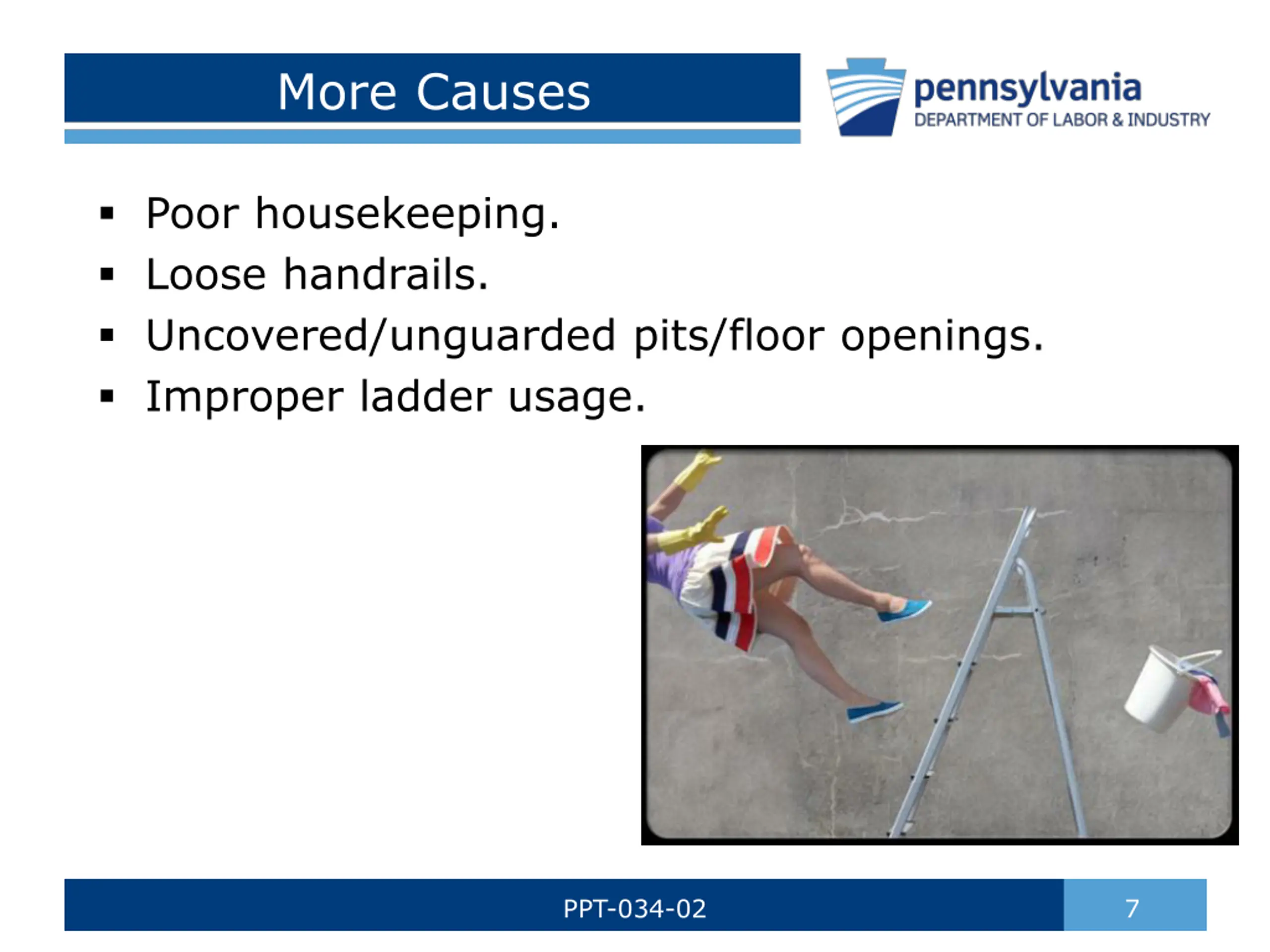 More Causes

pennsylvania
DEPARTMENT OF LABOR & INDUSTRY

▪ Poor housekeeping.
▪ Loose handrails.
▪ Uncovered/unguarded pits/floor openings.
▪ Improper ladder usage.

PPT-034-02

7